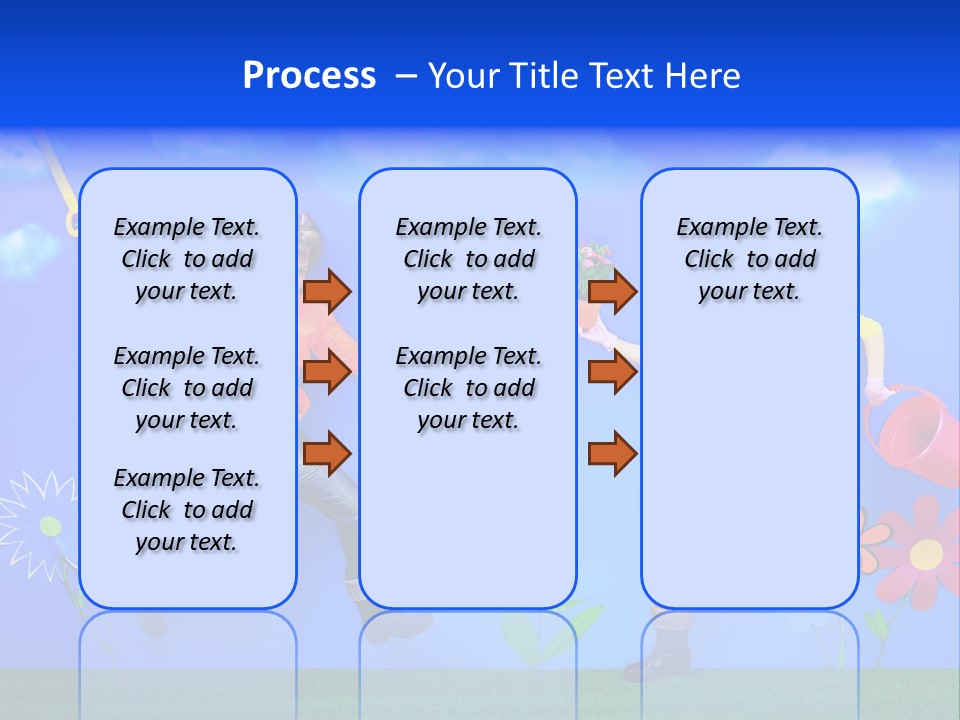 Process – Your Title Text Here

Example Text. Click to add your text.

Example Text. Click to add your text.

Example Text. Click to add your text.

Example Text. Click to add your text.

Example Text. Click to add your text.

Example Text. Click to add your text.